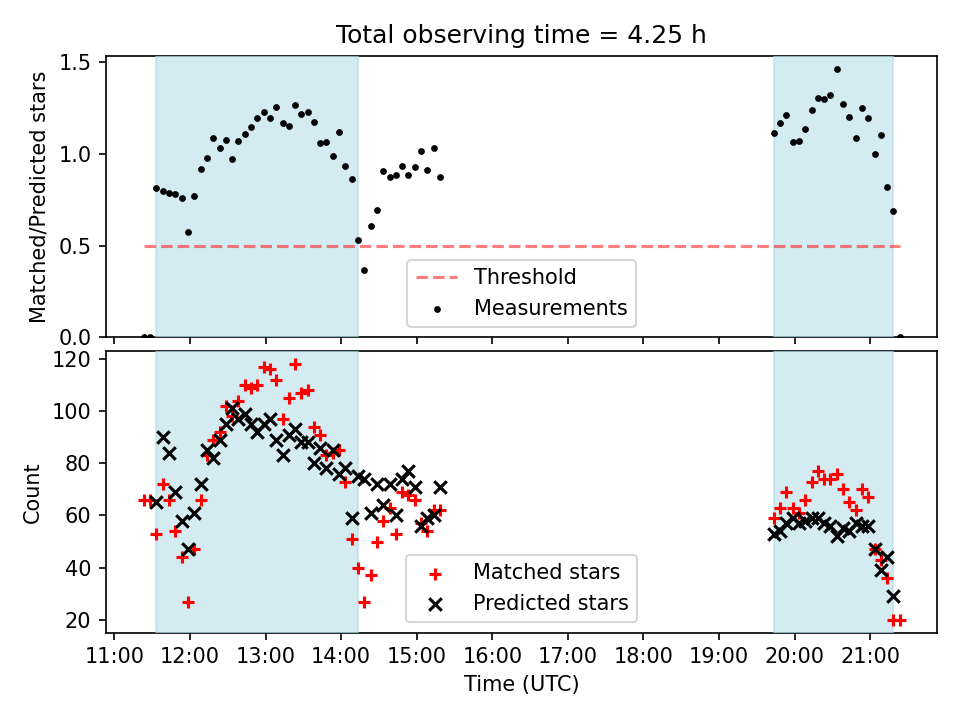 Total observing time = 4.25 h

Matched/Predicted stars

1.5
1.0
0.5
0.0

Threshold
Measurements

Count

120
100
80
60
40
20

Matched stars
Predicted stars

11:00 12:00 13:00 14:00 15:00 16:00 17:00 18:00 19:00 20:00 21:00

Time (UTC)